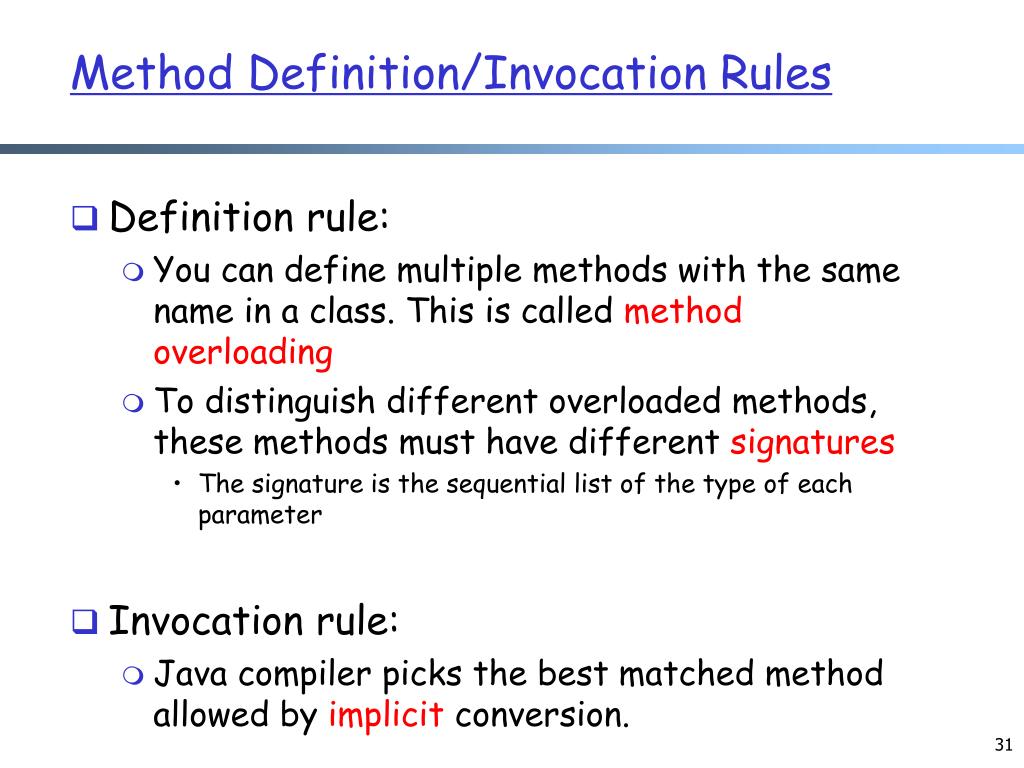 Method Definition/Invocation Rules

Definition rule:

You can define multiple methods with the same name in a class. This is called method overloading

To distinguish different overloaded methods, these methods must have different signatures

• The signature is the sequential list of the type of each parameter

Invocation rule:

Java compiler picks the best matched method allowed by implicit conversion.

31